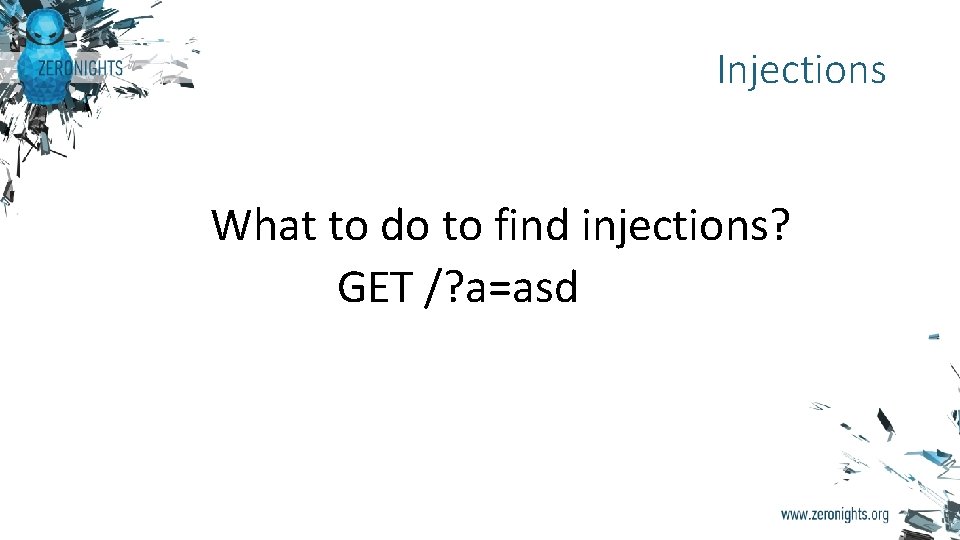 ZERONIGHTS

Injections

What to do to find injections?

GET /?a=asd

www.zeronights.org